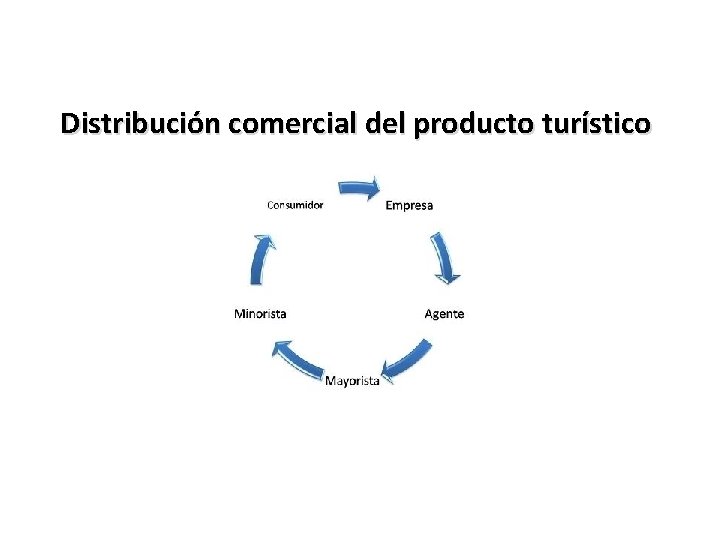 Distribución comercial del producto turístico

Consumidor

Empresa

Agente

Mayorista

Minorista